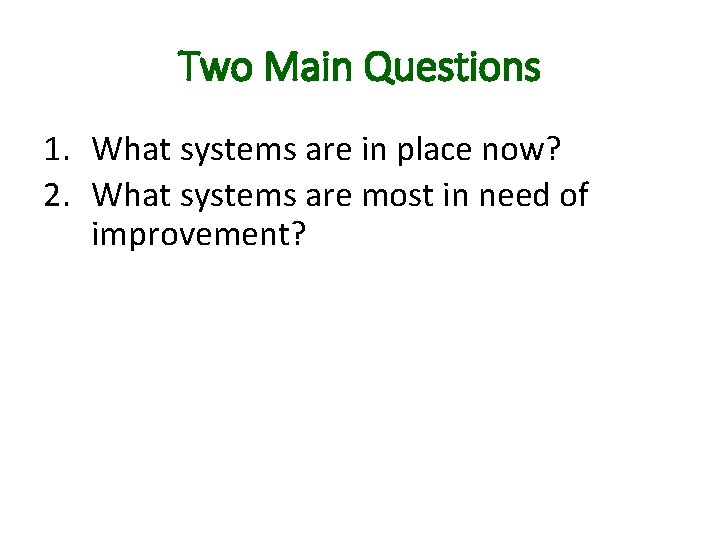 Two Main Questions

1. What systems are in place now?
2. What systems are most in need of improvement?